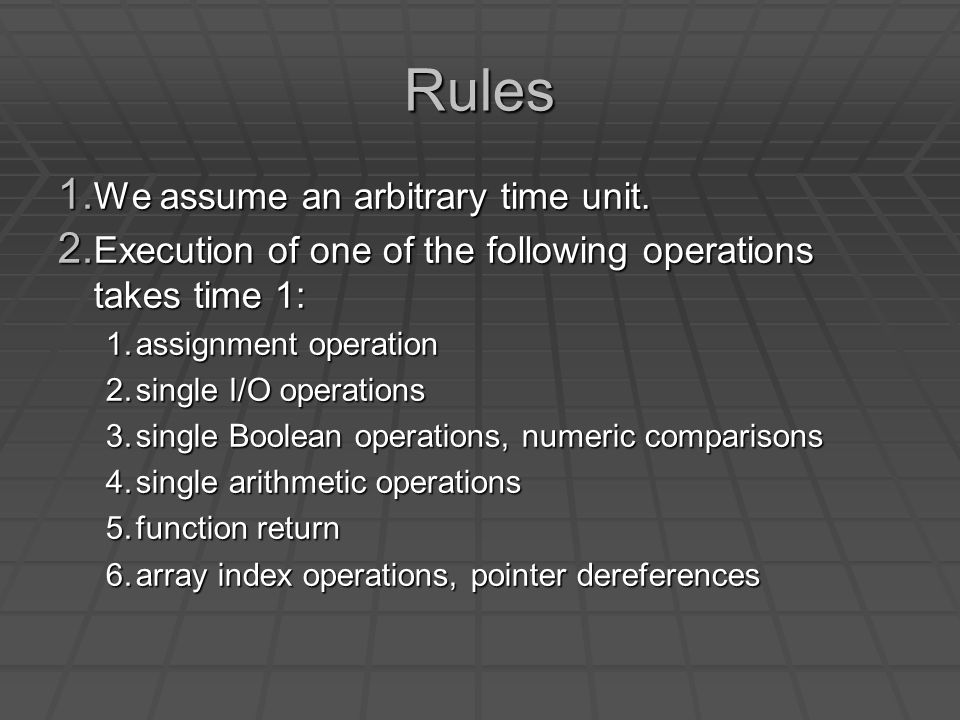 Rules

1. We assume an arbitrary time unit.
2. Execution of one of the following operations takes time 1:
1. assignment operation
2. single I/O operations
3. single Boolean operations, numeric comparisons
4. single arithmetic operations
5. function return
6. array index operations, pointer dereferences